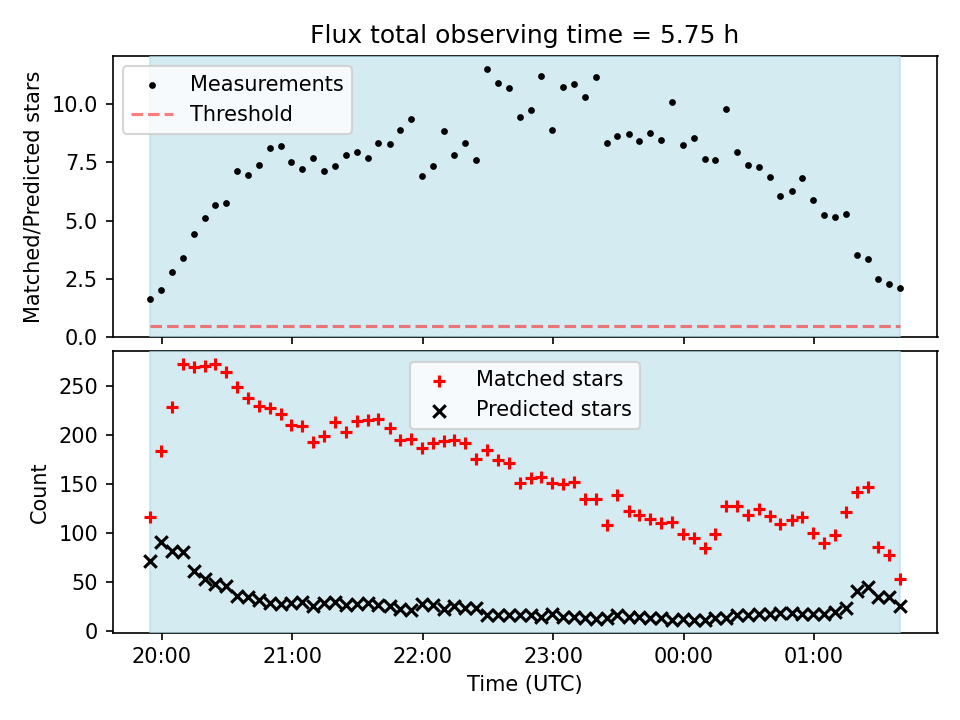 Flux total observing time = 5.75 h

Measurements
Threshold

Matched/Predicted stars

10.0
7.5
5.0
2.5
0.0

Matched stars
Predicted stars

Count

250
200
150
100
50
0

20:00
21:00
22:00
23:00
00:00
01:00

Time (UTC)